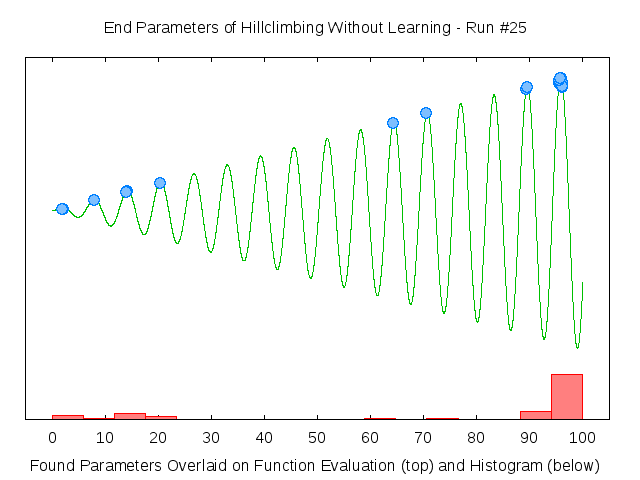 End Parameters of Hillclimbing Without Learning - Run #25

0 10 20 30 40 50 60 70 80 90 100

Found Parameters Overlaid on Function Evaluation (top) and Histogram (below)